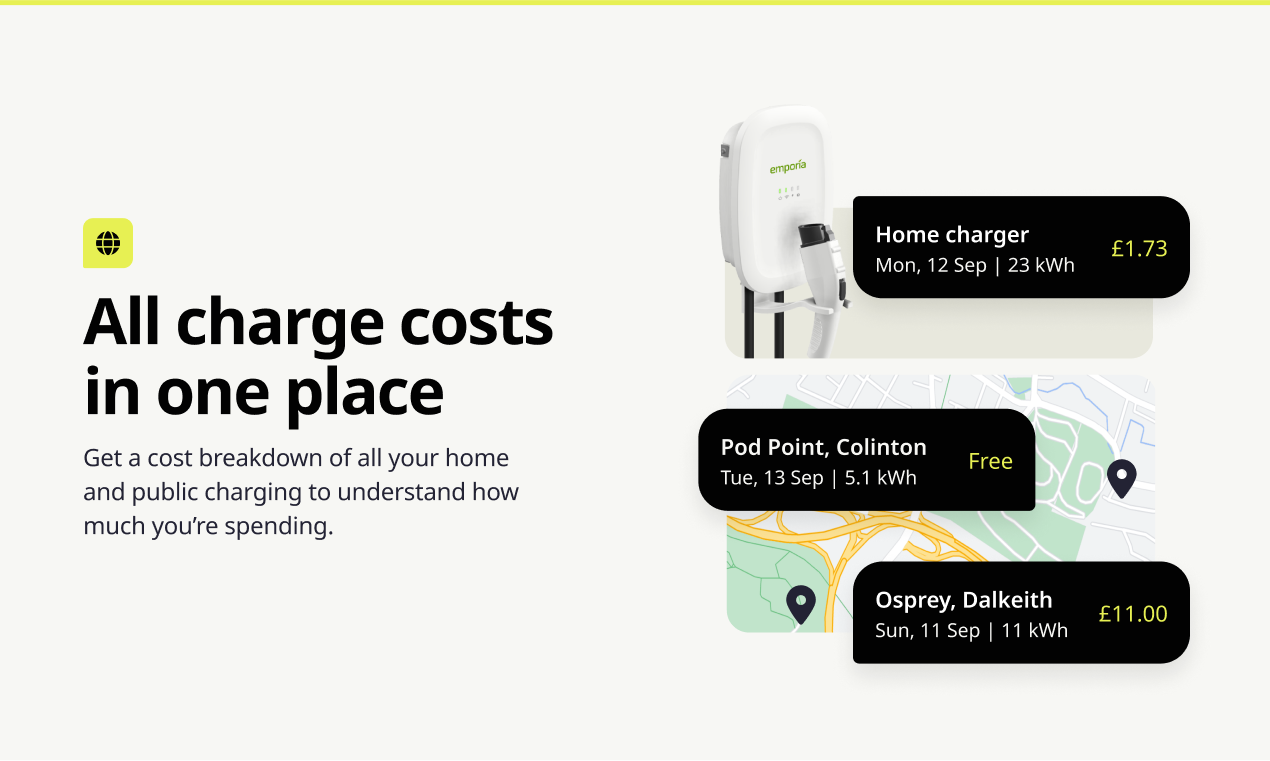 All charge costs in one place

Get a cost breakdown of all your home and public charging to understand how much you're spending.

emporia

Home charger
Mon, 12 Sep | 23 kWh
£1.73

Pod Point, Colinton
Tue, 13 Sep | 5.1 kWh
Free

Osprey, Dalkeith
Sun, 11 Sep | 11 kWh
£11.00